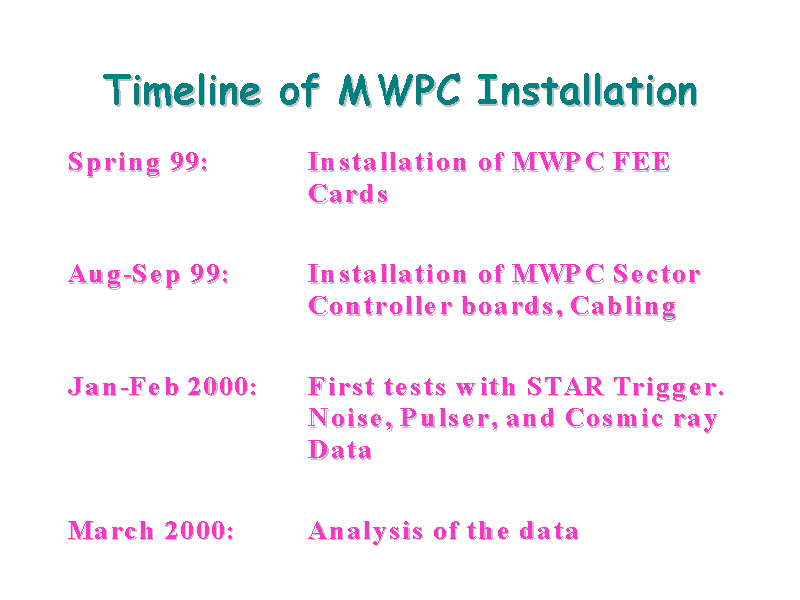 Timeline of MWPC Installation

Spring 99:

Installation of MWPC FEE Cards

Aug-Sep 99:

Installation of MWPC Sector Controller boards, Cabling

Jan-Feb 2000:

First tests with STAR Trigger. Noise, Pulser, and Cosmic ray Data

March 2000:

Analysis of the data